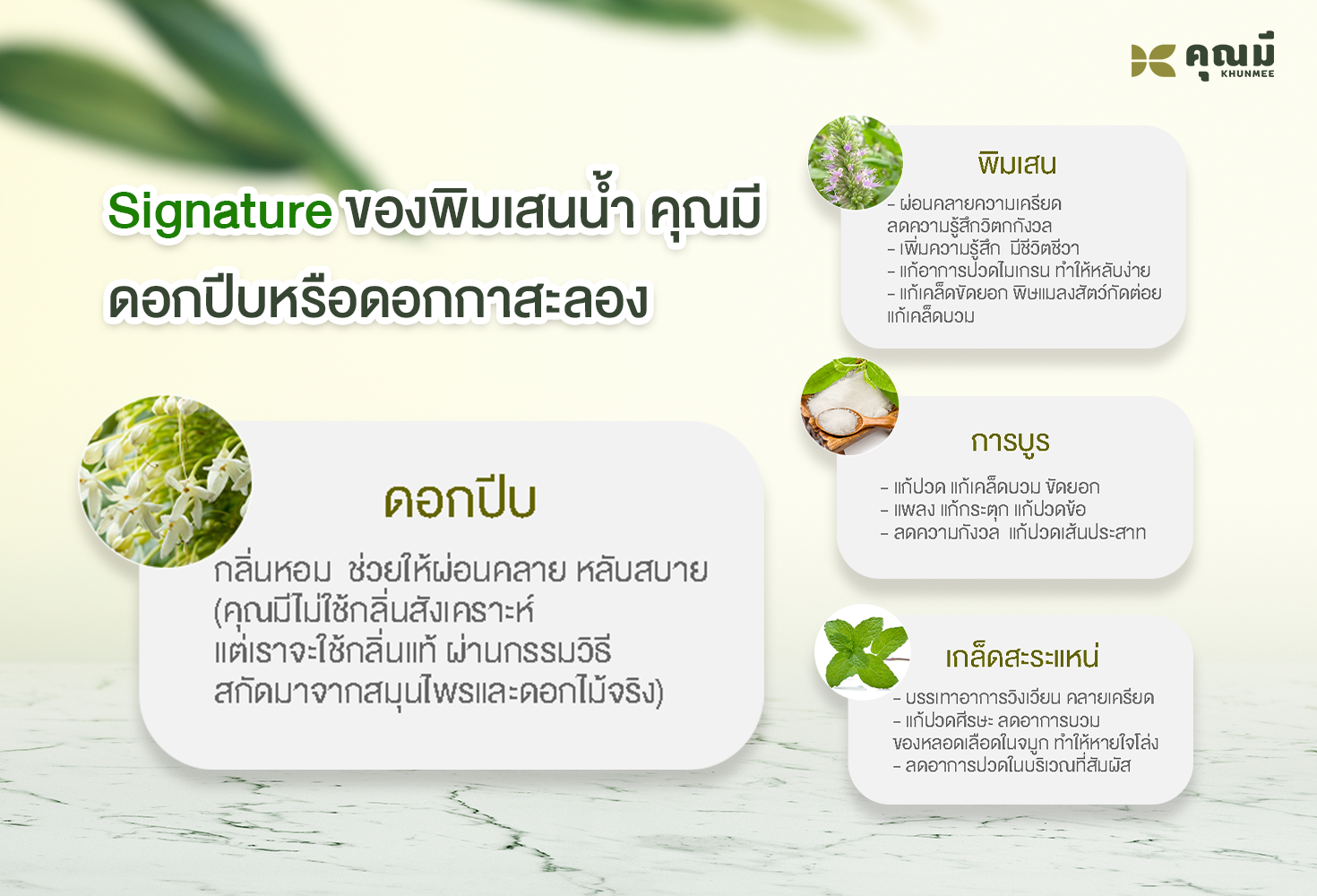 คุณมี KHUNMEE

Signature ของพิมเสนน้ำ คุณมี ดอกปีบหรือดอกกาสะลอง

ดอกปีบ

กลิ่นหอม ช่วยให้ผ่อนคลาย หลับสบาย (คุณมีไม่ใช้กลิ่นสังเคราะห์ แต่เราจะใช้กลิ่นแท้ ผ่านกรรมวิธี สกัดมาจากสมุนไพรและดอกไม้จริง)

พิมเสน

- ผ่อนคลายความเครียด ลดความรู้สึกวิตกกังวล
- เพิ่มความรู้สึก มีชีวิตชีวา
- แก้อาการปวดไมเกรน ทำให้หลับง่าย
- แก้เคล็ดขัดยอก พิษแมลงสัตว์กัดต่อย แก้เคล็ดบวม

การบูร

- แก้ปวด แก้เคล็ดบวม ขัดยอก
- แพลง แก้กระตุก แก้ปวดข้อ
- ลดความกังวล แก้ปวดเส้นประสาท

เกล็ดสะระแหน่

- บรรเทาอาการวิงเวียน คลายเครียด
- แก้ปวดศีรษะ ลดอาการบวม ของหลอดเลือดในจมูก ทำให้หายใจโล่ง
- ลดอาการปวดในบริเวณที่สัมผัส